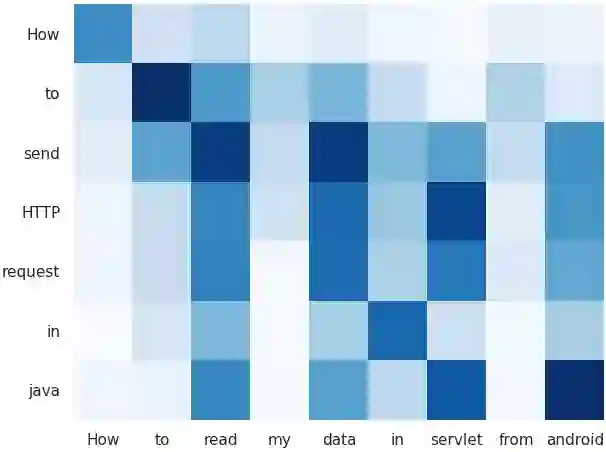 How
to
send
HTTP
request
in
java

How to read my data in servlet from android